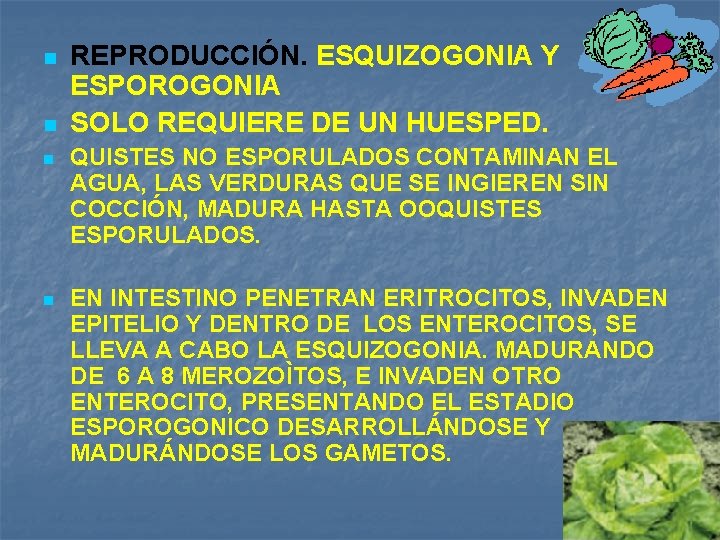 REPRODUCCIÓN. ESQUIZOGONIA Y ESPOROGONIA

SOLO REQUIERE DE UN HUESPED.

QUISTES NO ESPORULADOS CONTAMINAN EL AGUA, LAS VERDURAS QUE SE INGIEREN SIN COCCIÓN, MADURA HASTA OOQUISTES ESPORULADOS.

EN INTESTINO PENETRAN ERITROCITOS, INVADEN EPITELIO Y DENTRO DE LOS ENTEROCITOS, SE LLEVA A CABO LA ESQUIZOGONIA. MADURANDO DE 6 A 8 MEROZOÌTOS, E INVADEN OTRO ENTEROCITO, PRESENTANDO EL ESTADIO ESPOROGONICO DESARROLLÁNDOSE Y MADURÁNDOSE LOS GAMETOS.